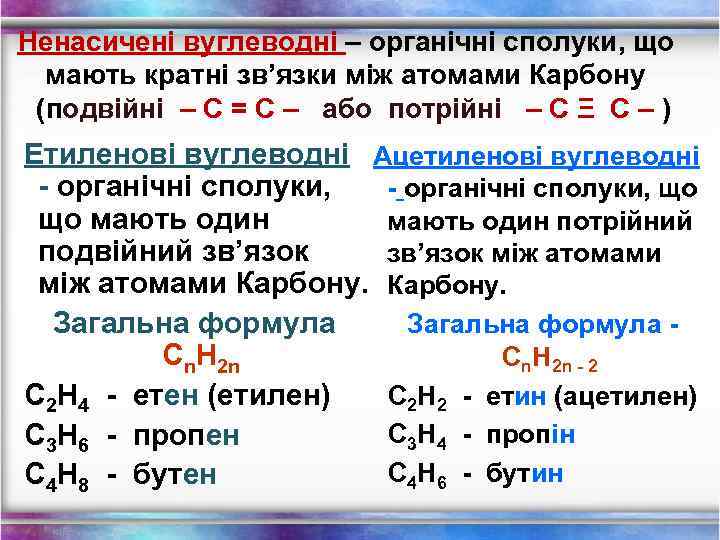 Ненасичені вуглеводні – органічні сполуки, що мають кратні зв'язки між атомами Карбону (подвійні – С = С – або потрійні – С Ξ С – )

Етиленові вуглеводні - органічні сполуки, що мають один подвійний зв'язок між атомами Карбону.

Загальна формула $C_nH_{2n}$

$C_2H_4$ - етен (етилен)
$C_3H_6$ - пропен
$C_4H_8$ - бутен

Ацетиленові вуглеводні - органічні сполуки, що мають один потрійний зв'язок між атомами Карбону.

Загальна формула - $C_nH_{2n-2}$

$C_2H_2$ - етин (ацетилен)
$C_3H_4$ - пропін
$C_4H_6$ - бутин